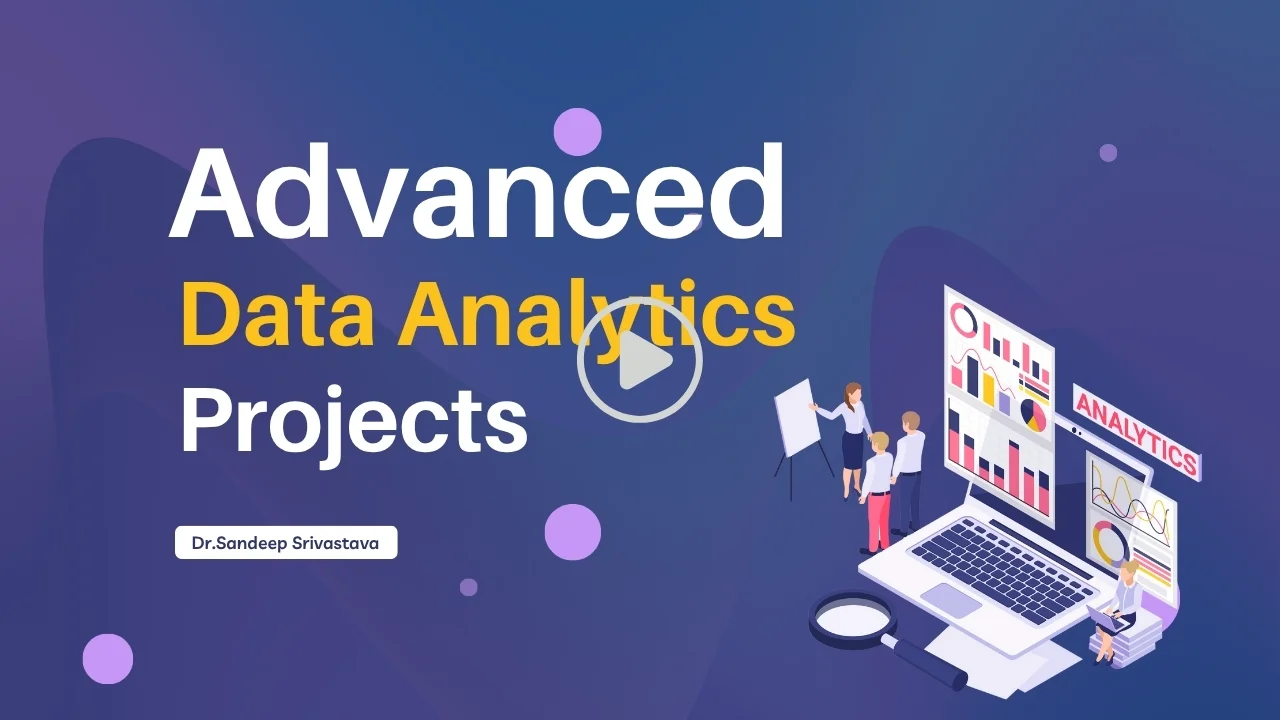 Advanced
Data Analytics
Projects

Dr.Sandeep Srivastava

ANALYTICS